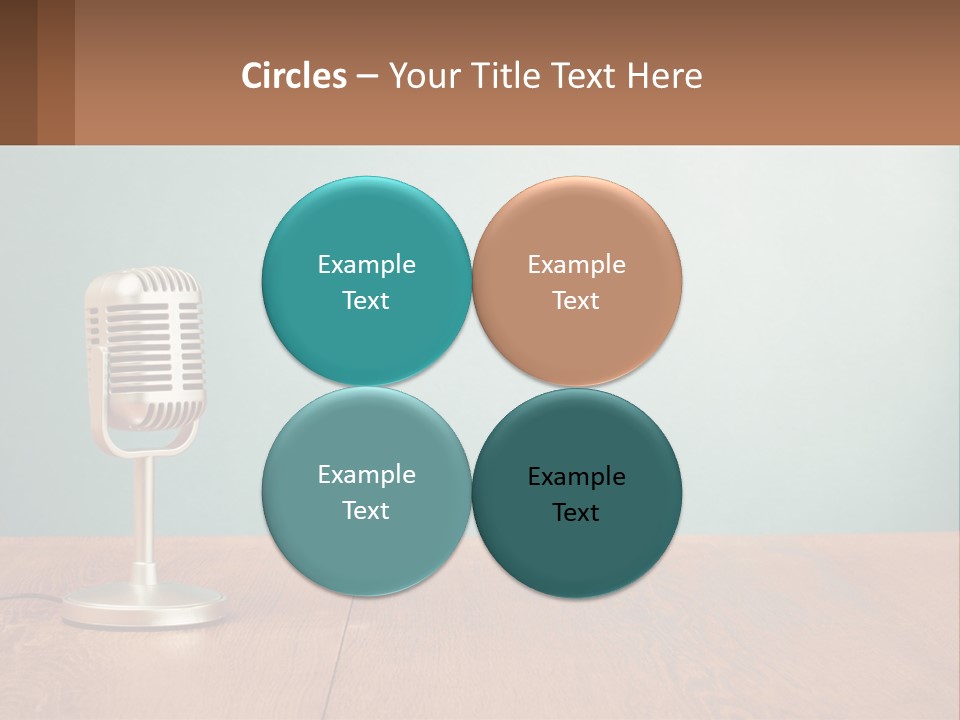 Circles – Your Title Text Here

Example Text

Example Text

Example Text

Example Text